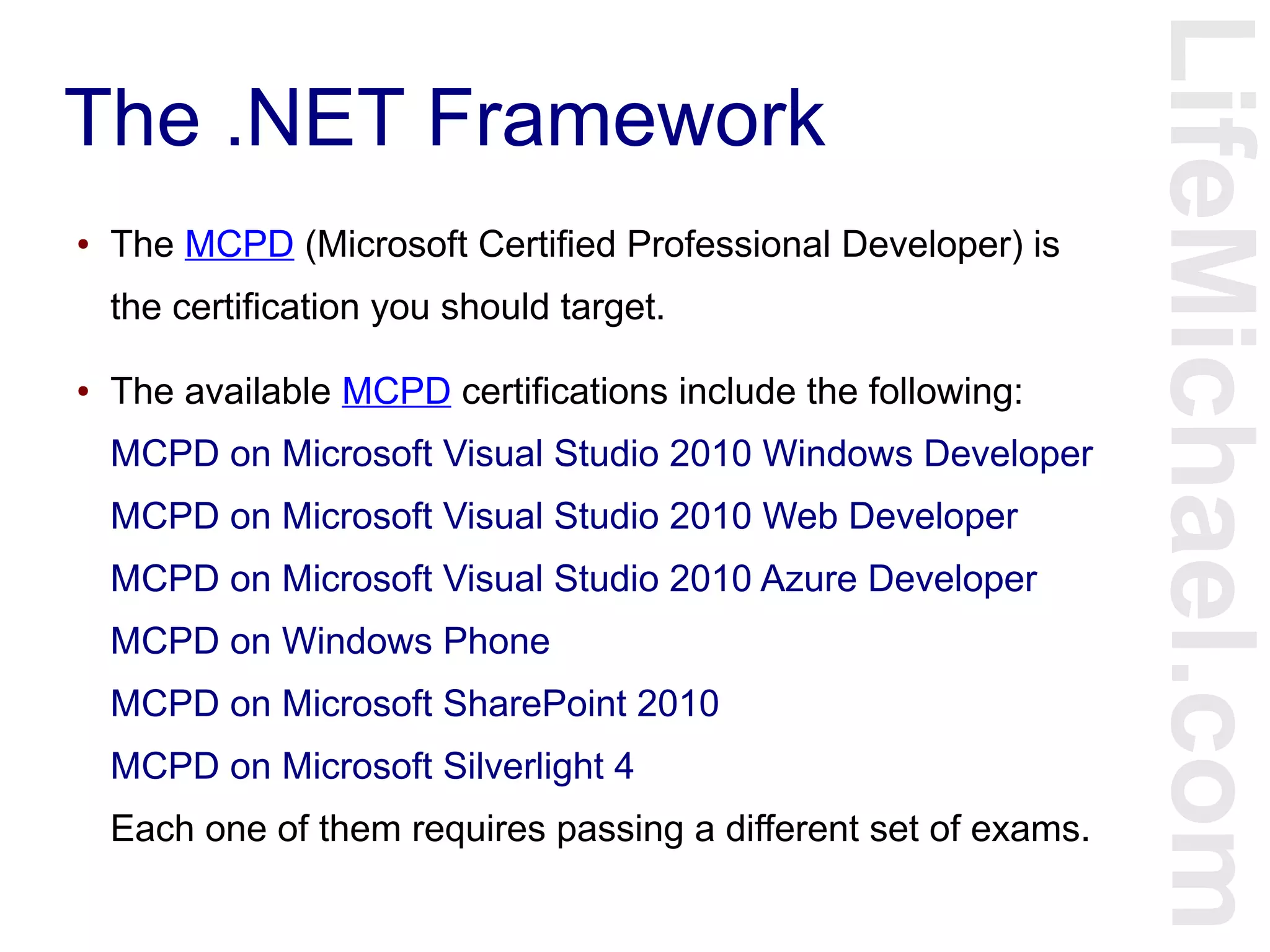 The .NET Framework

• The MCPD (Microsoft Certified Professional Developer) is the certification you should target.

• The available MCPD certifications include the following:
MCPD on Microsoft Visual Studio 2010 Windows Developer
MCPD on Microsoft Visual Studio 2010 Web Developer
MCPD on Microsoft Visual Studio 2010 Azure Developer
MCPD on Windows Phone
MCPD on Microsoft SharePoint 2010
MCPD on Microsoft Silverlight 4
Each one of them requires passing a different set of exams.

LifeMichael.com